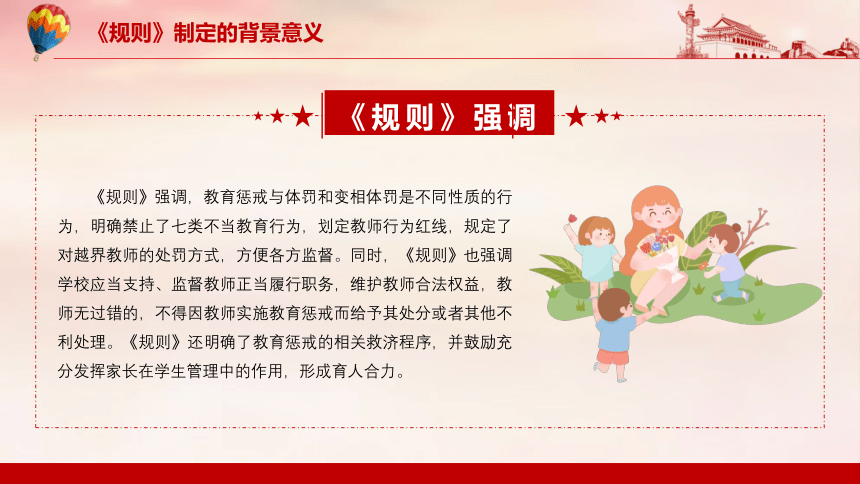 《规则》制定的背景意义

《规则》强调

《规则》强调，教育惩戒与体罚和变相体罚是不同性质的行为，明确禁止了七类不当教育行为，划定教师行为红线，规定了对越界教师的处罚方式，方便各方监督。同时，《规则》也强调学校应当支持、监督教师正当履行职务，维护教师合法权益，教师无过错的，不得因教师实施教育惩戒而给予其处分或者其他不利处理。《规则》还明确了教育惩戒的相关救济程序，并鼓励充分发挥家长在学生管理中的作用，形成育人合力。